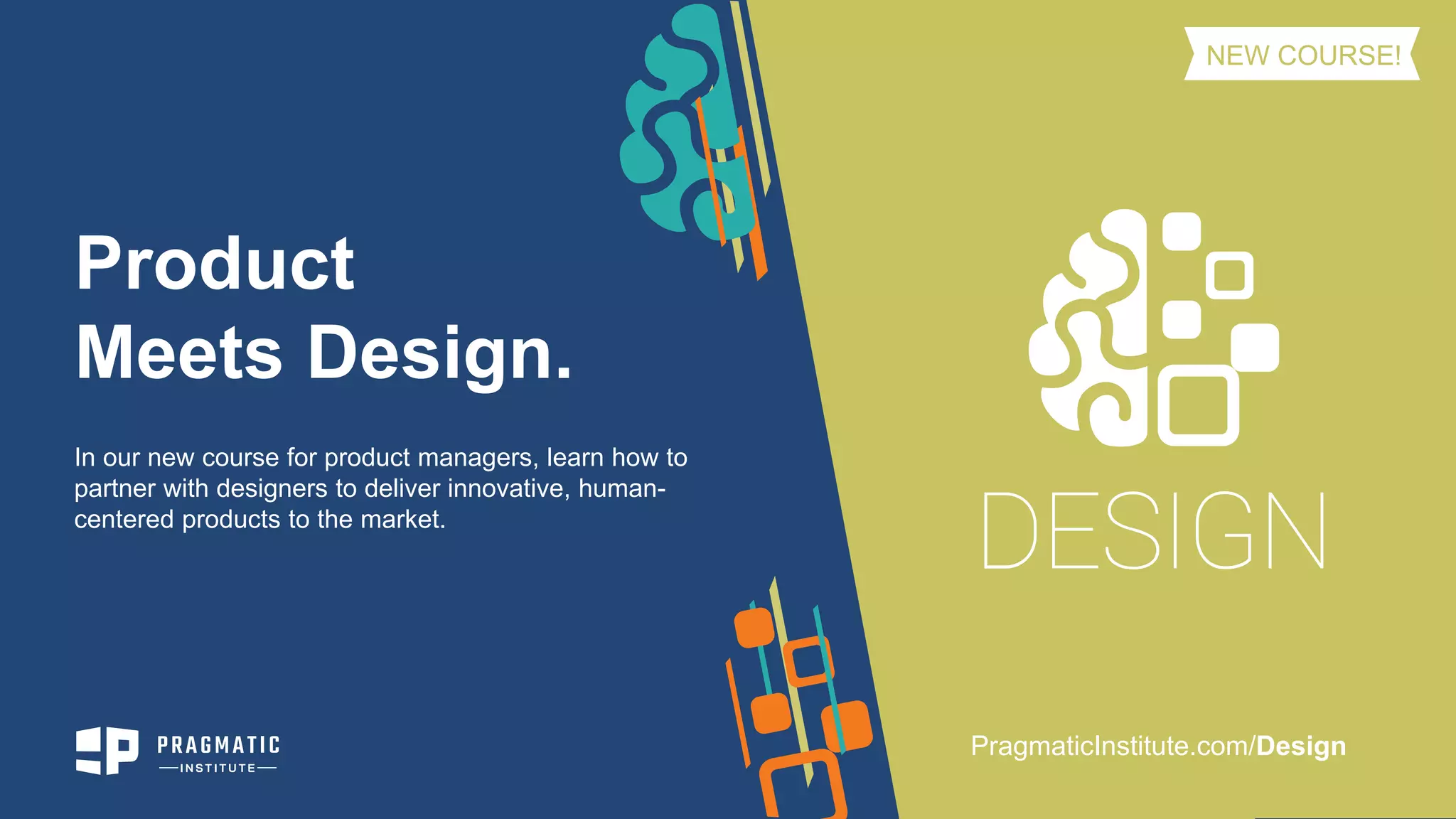 NEW COURSE!

Product Meets Design.

In our new course for product managers, learn how to partner with designers to deliver innovative, human-centered products to the market.

DESIGN

PRAGMATIC
INSTITUTE

PragmaticInstitute.com/Design